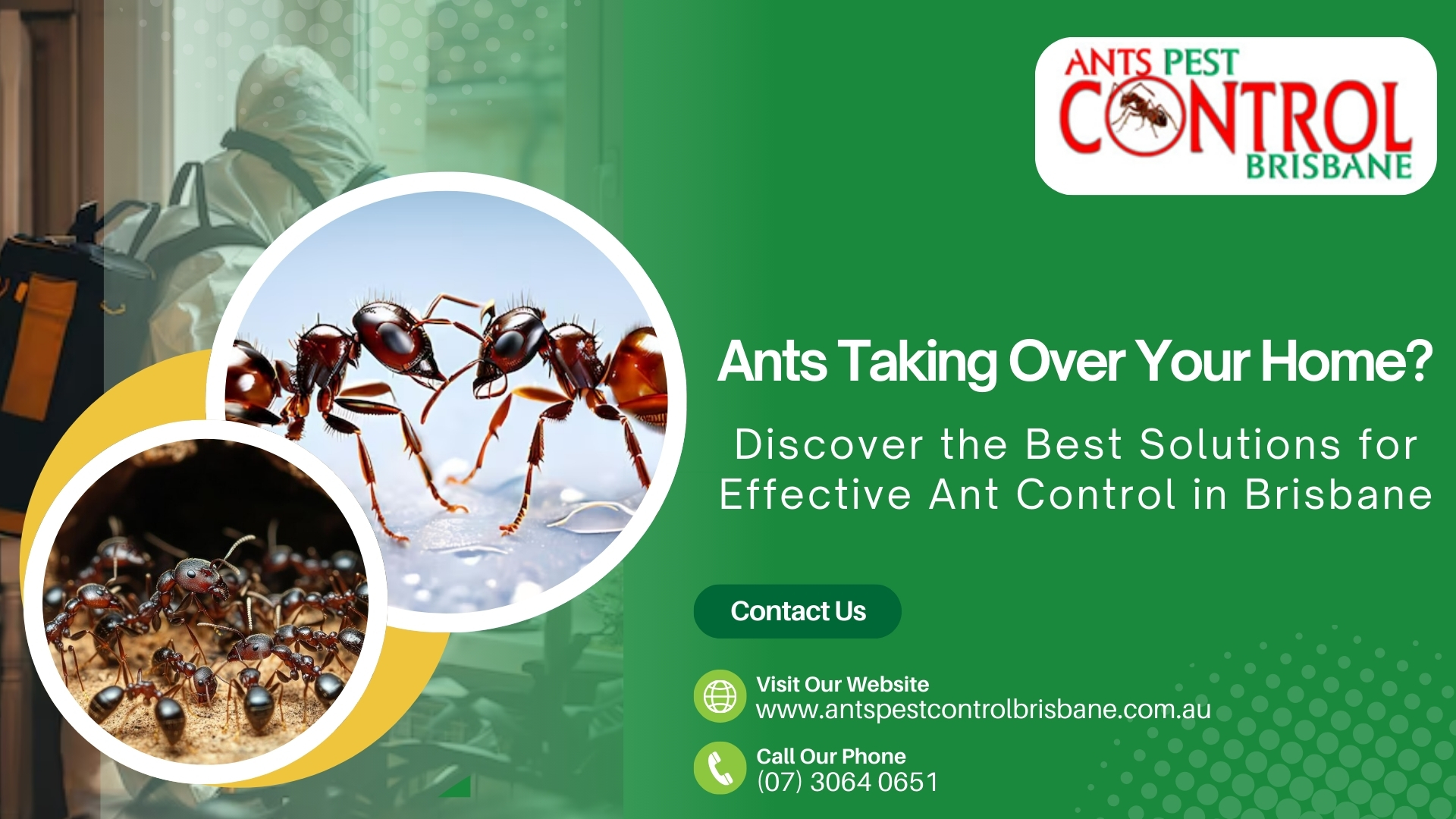 ANTS PEST CONTROL BRISBANE

Ants Taking Over Your Home?

Discover the Best Solutions for Effective Ant Control in Brisbane

Contact Us

Visit Our Website
www.antspestcontrolbrisbane.com.au

Call Our Phone
(07) 3064 0651